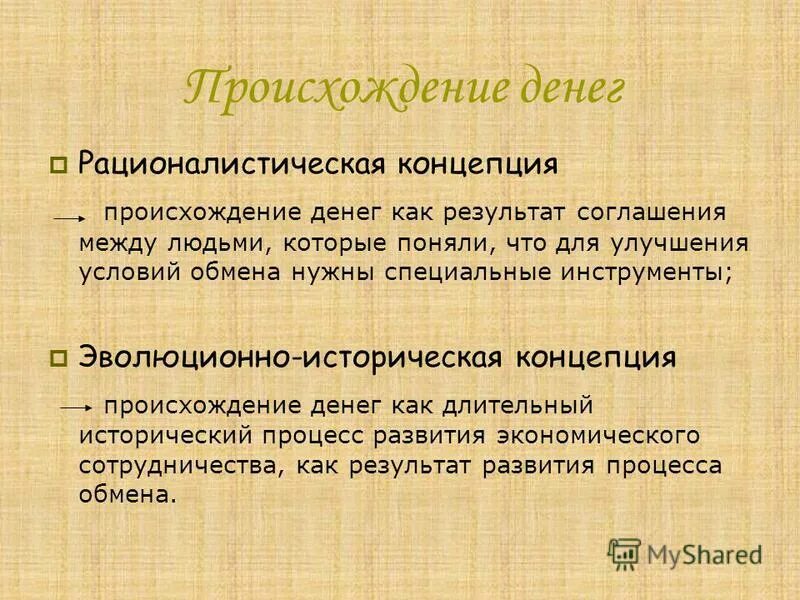 Происхождение денег

Рационалистическая концепция

происхождение денег как результат соглашения между людьми, которые поняли, что для улучшения условий обмена нужны специальные инструменты;

Эволюционно-историческая концепция

происхождение денег как длительный исторический процесс развития экономического сотрудничества, как результат развития процесса обмена.

MyShared